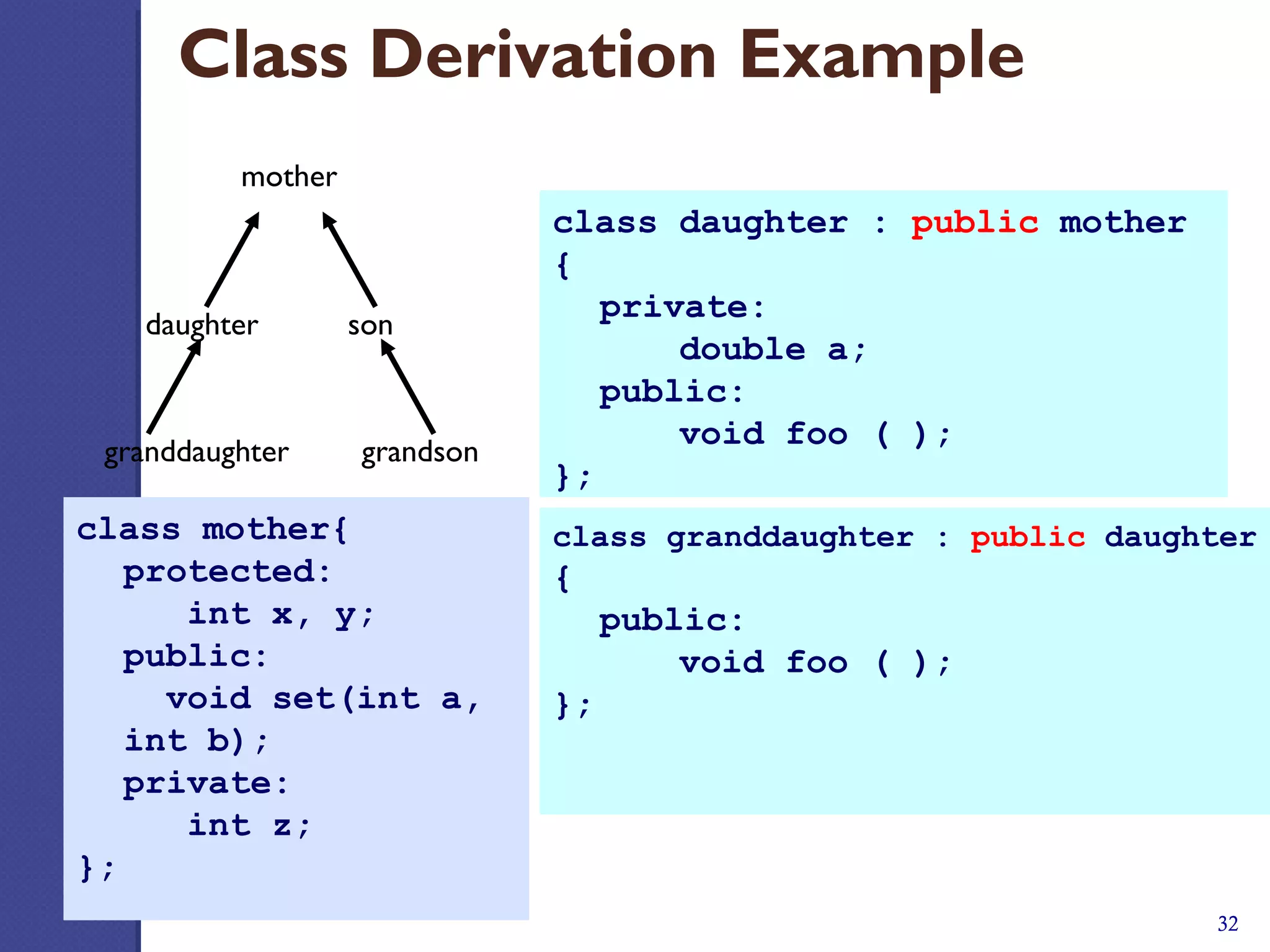 Class Derivation Example

mother

daughter

son

granddaughter

grandson

class mother{
protected:
int x, y;
public:
void set(int a, int b);
private:
int z;
};

class daughter : public mother
{
private:
double a;
public:
void foo ( );
};

class granddaughter : public daughter
{
public:
void foo ( );
};

32